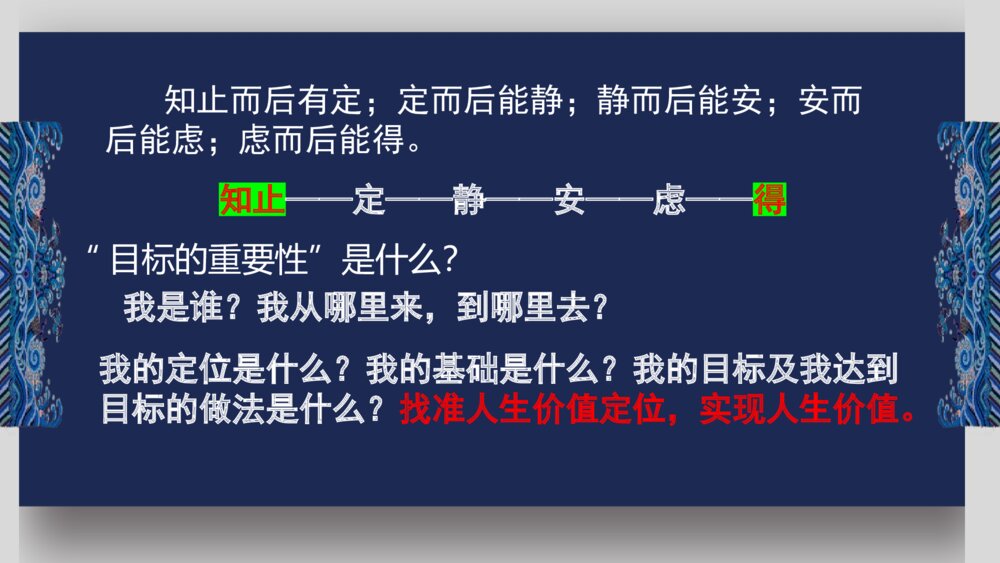 知止而后有定；定而后能静；静而后能安；安而后能虑；虑而后能得。

知止——定——静——安——虑——得

“目标的重要性”是什么?

我是谁？我从哪里来，到哪里去？

我的定位是什么？我的基础是什么？我的目标及我达到目标的做法是什么？找准人生价值定位，实现人生价值。